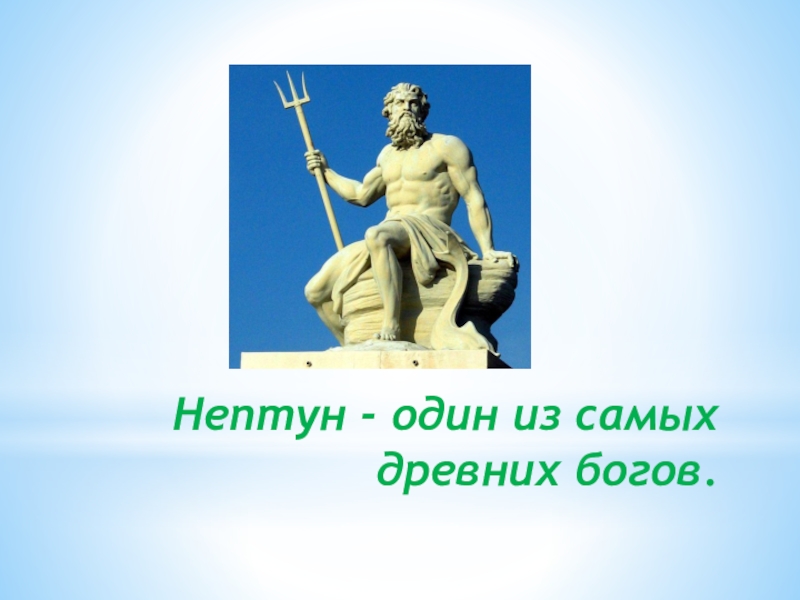 Нептун - один из самых древних богов.